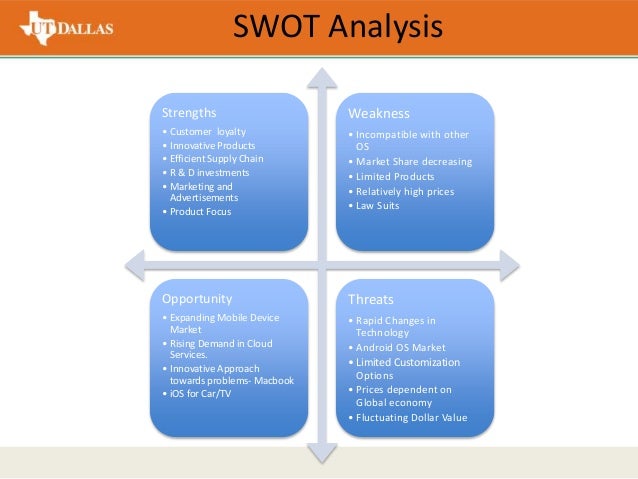 UT DALLAS

SWOT Analysis

Strengths
• Customer loyalty
• Innovative Products
• Efficient Supply Chain
• R & D investments
• Marketing and Advertisements
• Product Focus

Weakness
• Incompatible with other OS
• Market Share decreasing
• Limited Products
• Relatively high prices
• Law Suits

Opportunity
• Expanding Mobile Device Market
• Rising Demand in Cloud Services.
• Innovative Approach towards problems- Macbook
• iOS for Car/TV

Threats
• Rapid Changes in Technology
• Android OS Market
• Limited Customization Options
• Prices dependent on Global economy
• Fluctuating Dollar Value